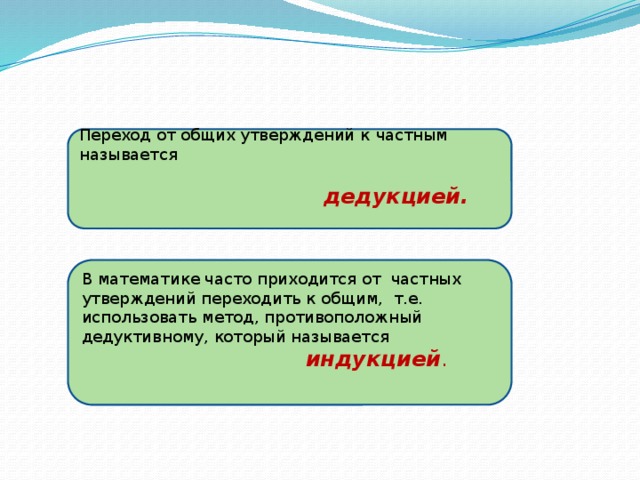 Переход от общих утверждений к частным называется

дедукцией.

В математике часто приходится от частных утверждений переходить к общим, т.е. использовать метод, противоположный дедуктивному, который называется

индукцией.